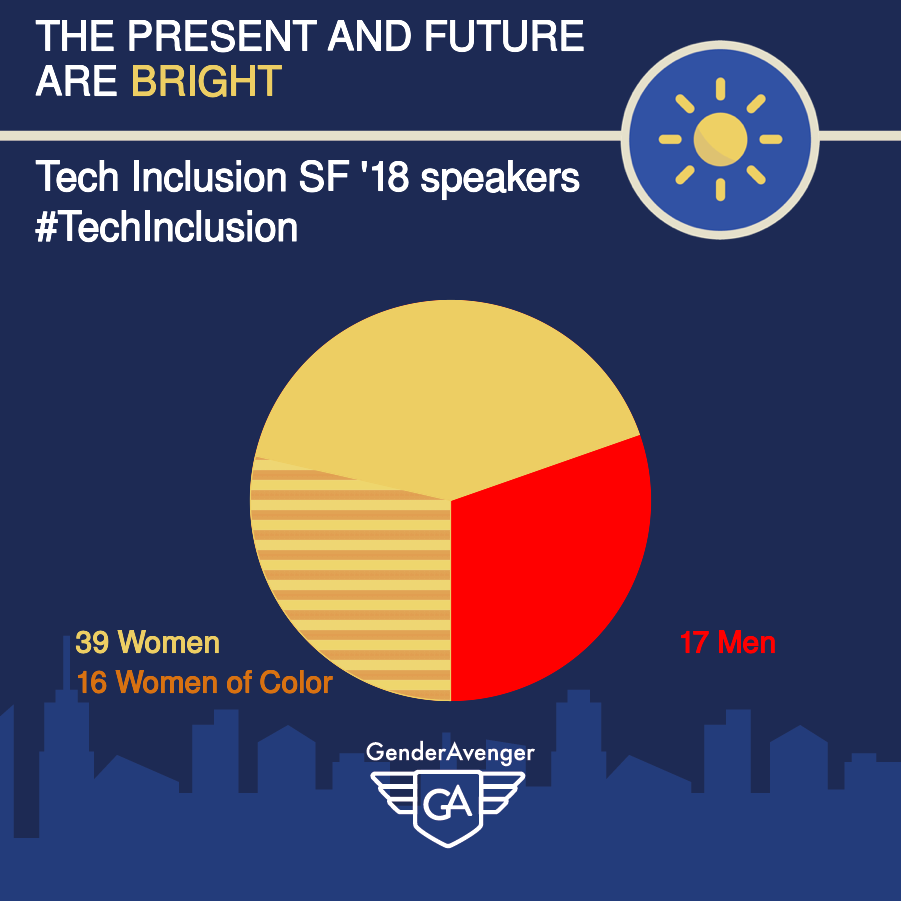 THE PRESENT AND FUTURE ARE BRIGHT

Tech Inclusion SF '18 speakers
#TechInclusion

39 Women
16 Women of Color

17 Men

GenderAvenger
GA